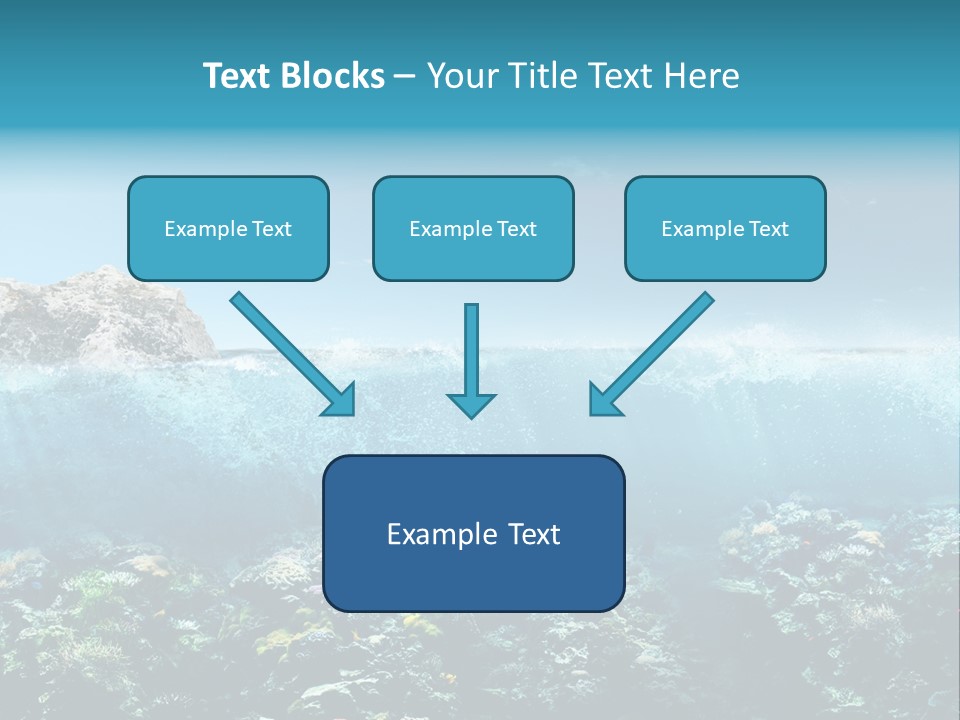 Text Blocks – Your Title Text Here

Example Text

Example Text

Example Text

Example Text